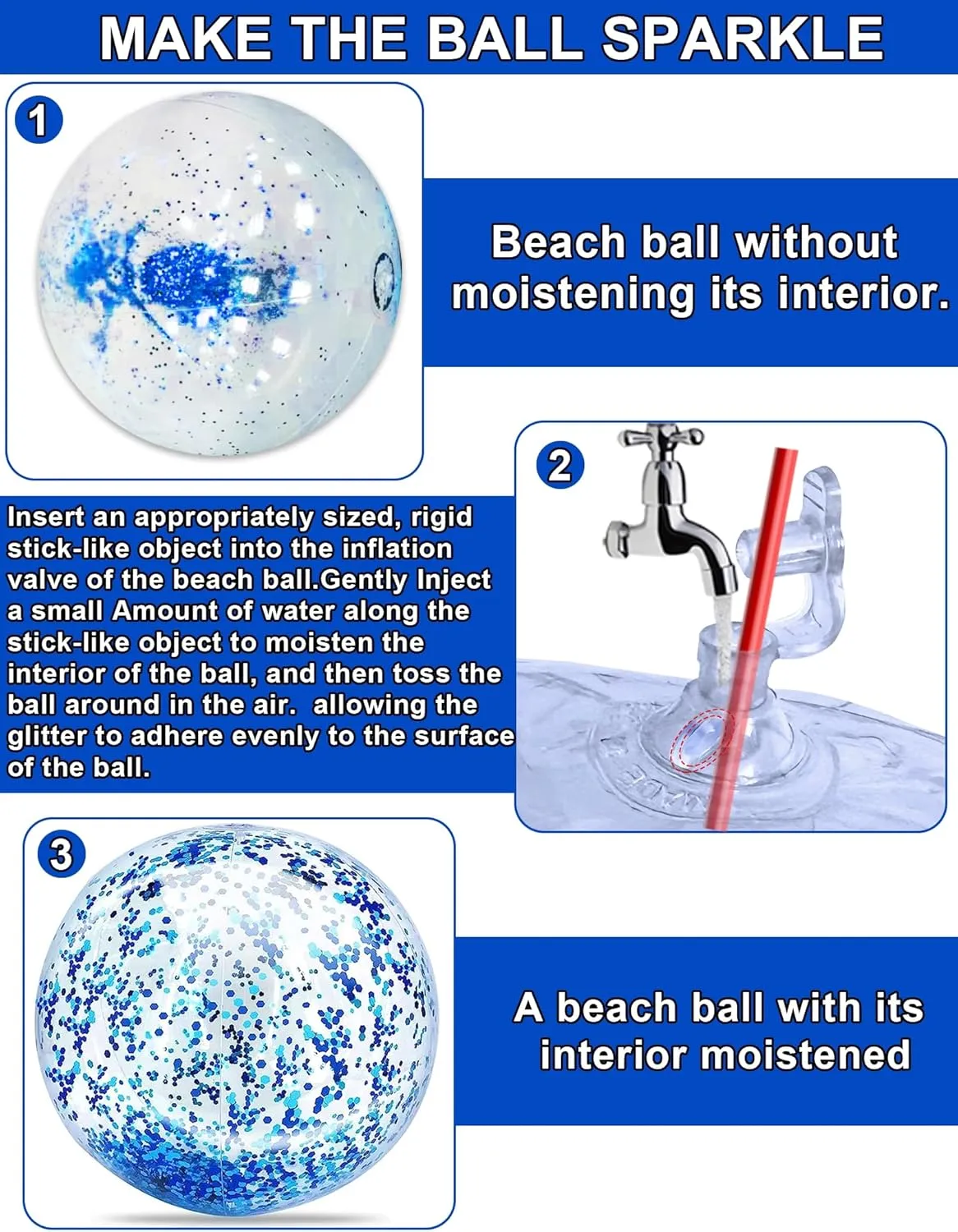 MAKE THE BALL SPARKLE

1

Beach ball without moistening its interior.

2

Insert an appropriately sized, rigid stick-like object into the inflation valve of the beach ball.Gently Inject a small Amount of water along the stick-like object to moisten the interior of the ball, and then toss the ball around in the air. allowing the glitter to adhere evenly to the surface of the ball.

3

A beach ball with its interior moistened